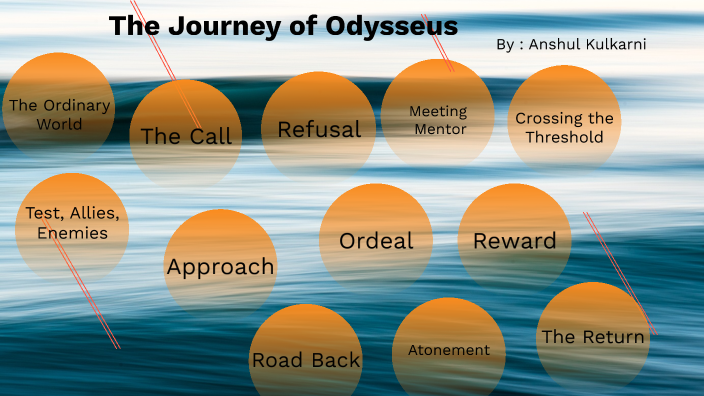 The Journey of Odysseus

By : Anshul Kulkarni

The Ordinary World

The Call

Refusal

Meeting Mentor

Crossing the Threshold

Test, Allies, Enemies

Approach

Ordeal

Reward

Road Back

Atonement

The Return